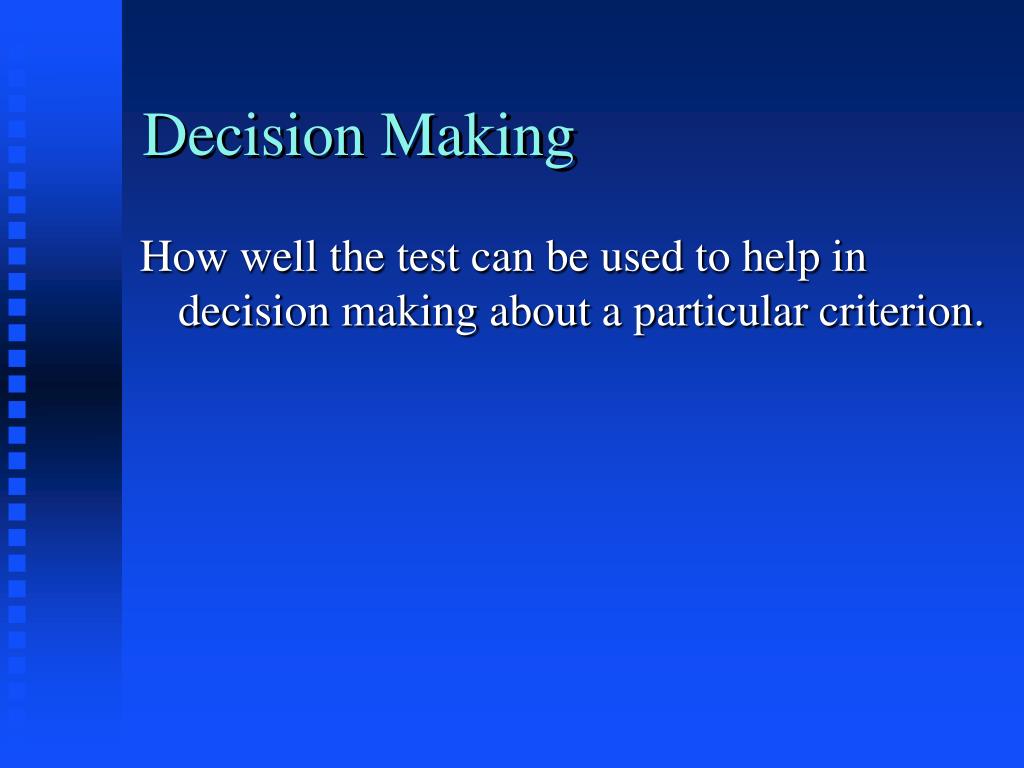 Decision Making

How well the test can be used to help in decision making about a particular criterion.